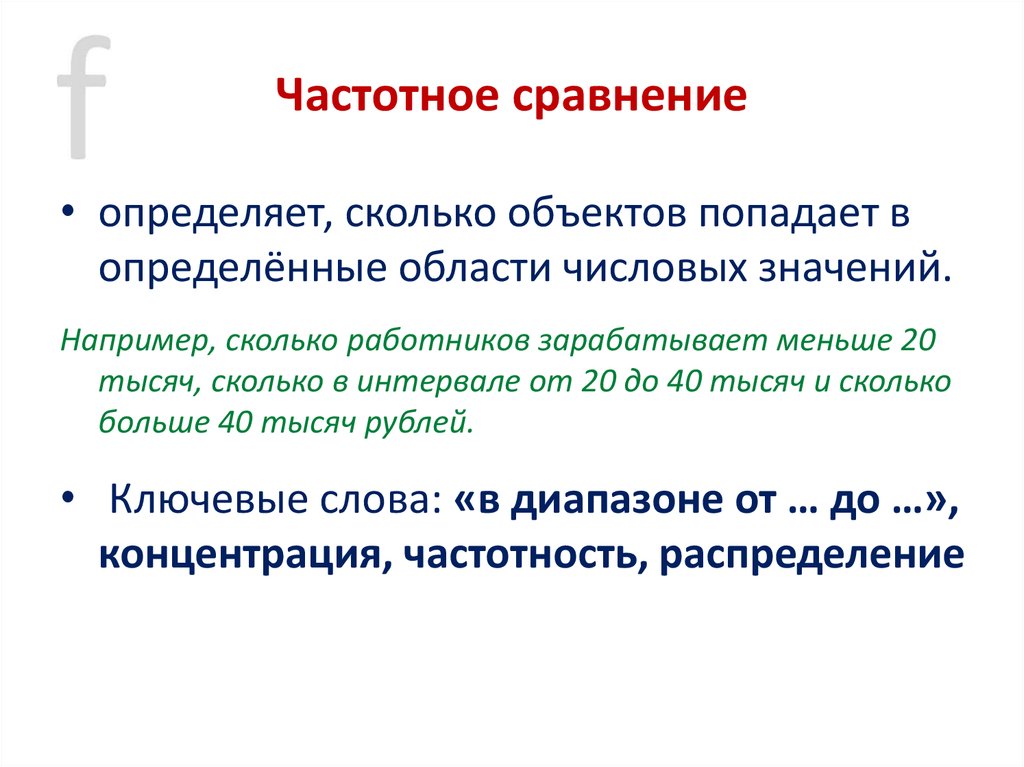 f

Частотное сравнение

• определяет, сколько объектов попадает в определённые области числовых значений.

Например, сколько работников зарабатывает меньше 20 тысяч, сколько в интервале от 20 до 40 тысяч и сколько больше 40 тысяч рублей.

• Ключевые слова: «в диапазоне от … до …», концентрация, частотность, распределение